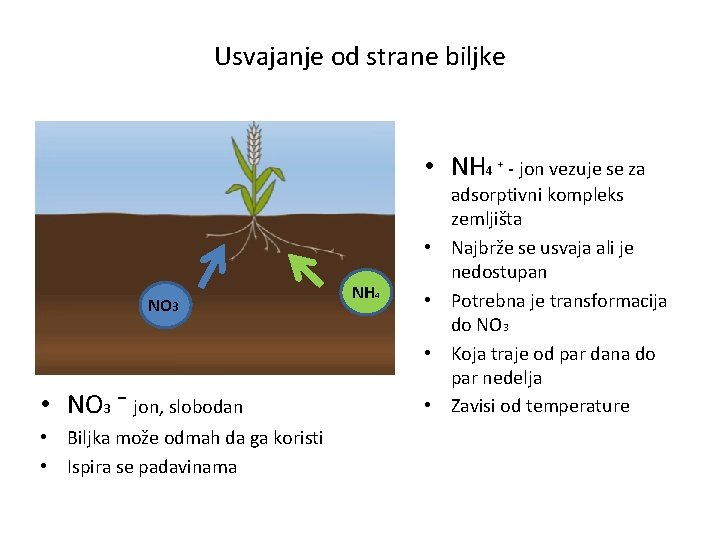 Usvajanje od strane biljke

$NO_3$

$NH_4$

• $NO_3^-$ jon, slobodan
• Biljka može odmah da ga koristi
• Ispira se padavinama

• $NH_4^+$ - jon vezuje se za adsorptivni kompleks zemljišta
• Najbrže se usvaja ali je nedostupan
• Potrebna je transformacija do $NO_3$
• Koja traje od par dana do par nedelja
• Zavisi od temperature